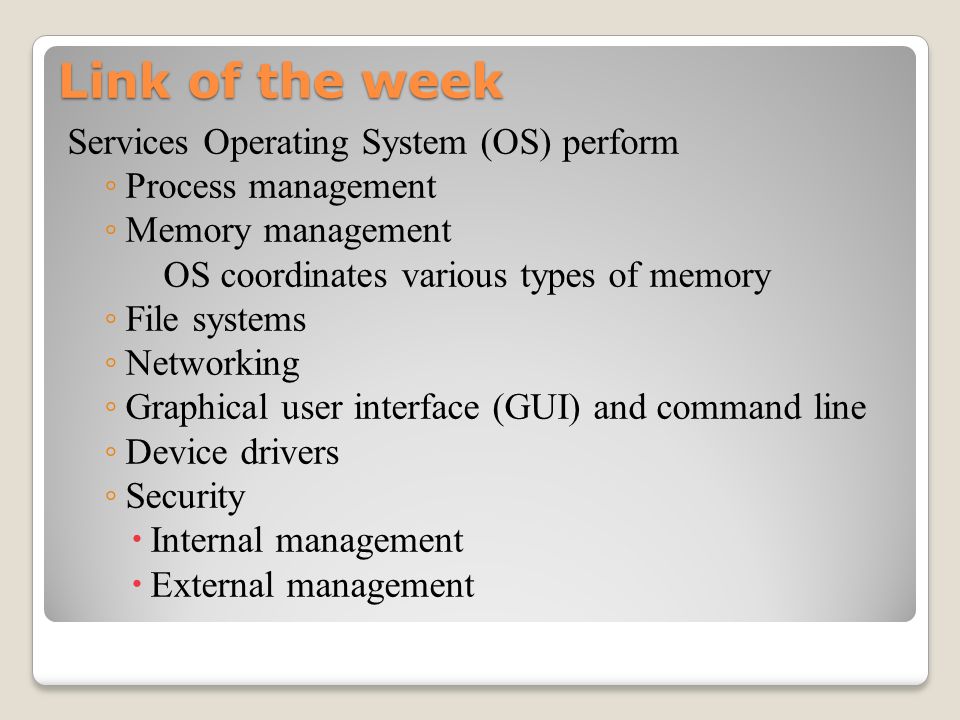 Link of the week

Services Operating System (OS) perform

◦ Process management
◦ Memory management
OS coordinates various types of memory
◦ File systems
◦ Networking
◦ Graphical user interface (GUI) and command line
◦ Device drivers
◦ Security
• Internal management
• External management